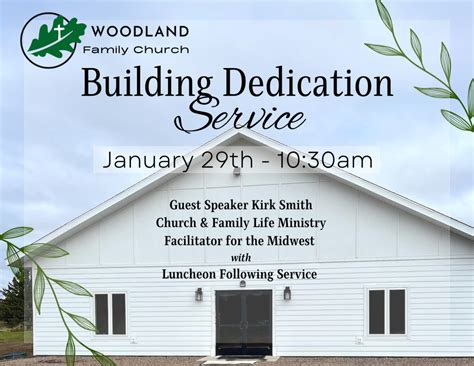 WOODLAND
Family Church

Building Dedication
Service

January 29th - 10:30am

Guest Speaker Kirk Smith
Church & Family Life Ministry
Facilitator for the Midwest
with
Luncheon Following Service